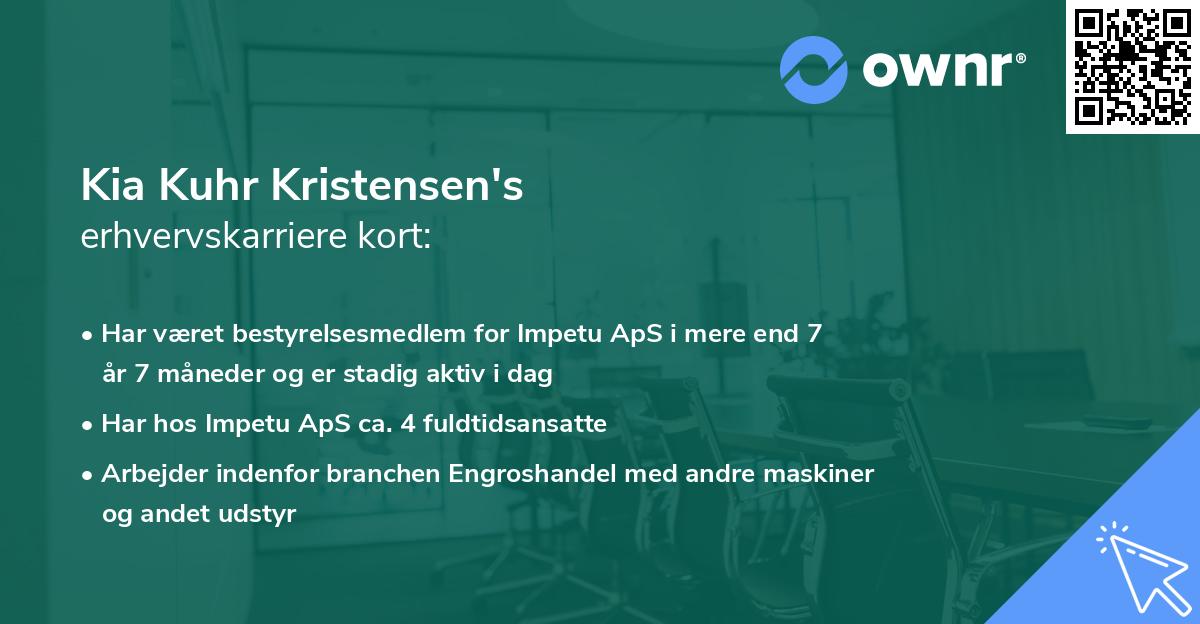 ownr®

Kia Kuhr Kristensen's
erhvervskarriere kort:

• Har været bestyrelsesmedlem for Impetu ApS i mere end 7 år 7 måneder og er stadig aktiv i dag
• Har hos Impetu ApS ca. 4 fuldtidsansatte
• Arbejder indenfor branchen Engroshandel med andre maskiner og andet udstyr